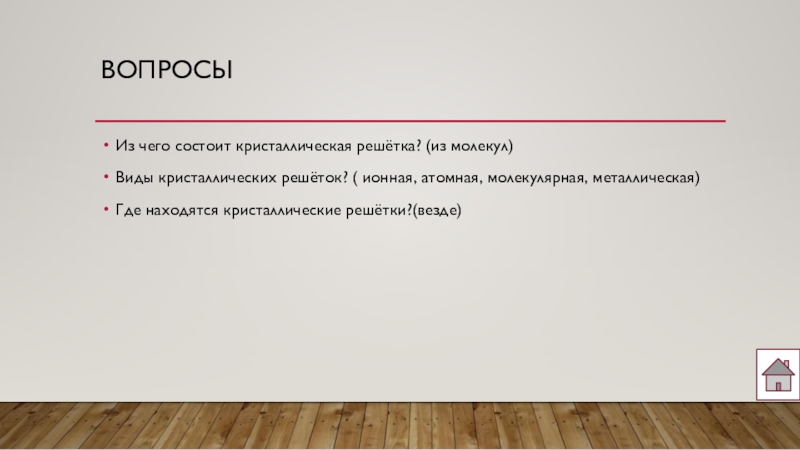 ВОПРОСЫ

• Из чего состоит кристаллическая решётка? (из молекул)

• Виды кристаллических решёток? ( ионная, атомная, молекулярная, металлическая)

• Где находятся кристаллические решётки?(везде)